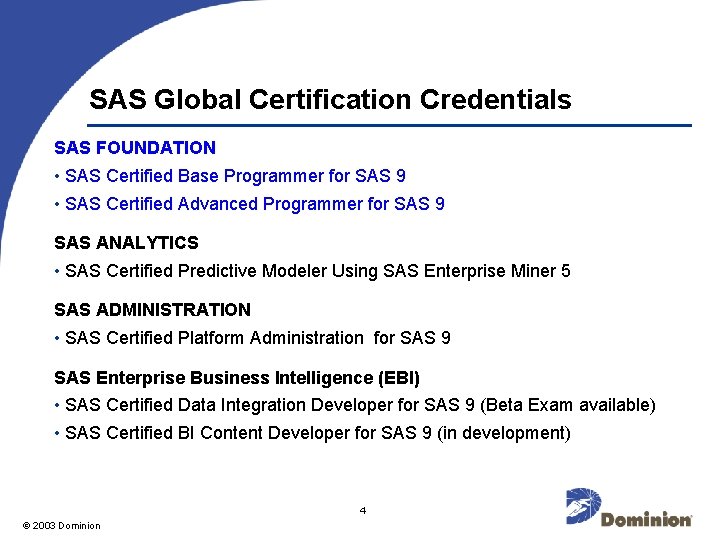 SAS Global Certification Credentials

SAS FOUNDATION
• SAS Certified Base Programmer for SAS 9
• SAS Certified Advanced Programmer for SAS 9

SAS ANALYTICS
• SAS Certified Predictive Modeler Using SAS Enterprise Miner 5

SAS ADMINISTRATION
• SAS Certified Platform Administration for SAS 9

SAS Enterprise Business Intelligence (EBI)
• SAS Certified Data Integration Developer for SAS 9 (Beta Exam available)
• SAS Certified BI Content Developer for SAS 9 (in development)

4

© 2003 Dominion

Dominion